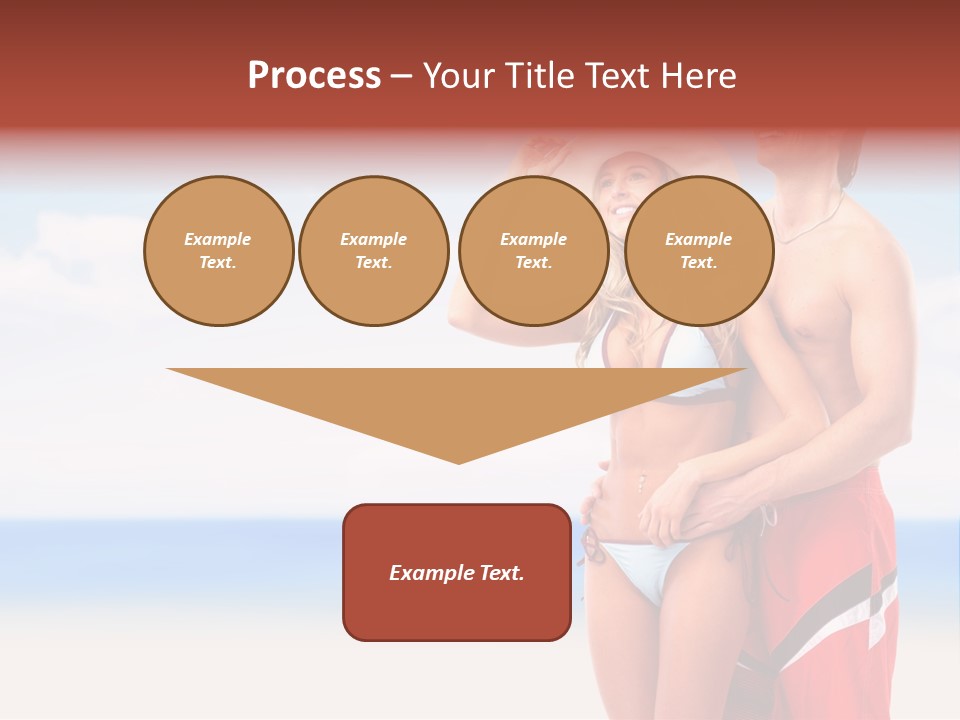 Process – Your Title Text Here

Example Text.

Example Text.

Example Text.

Example Text.

Example Text.